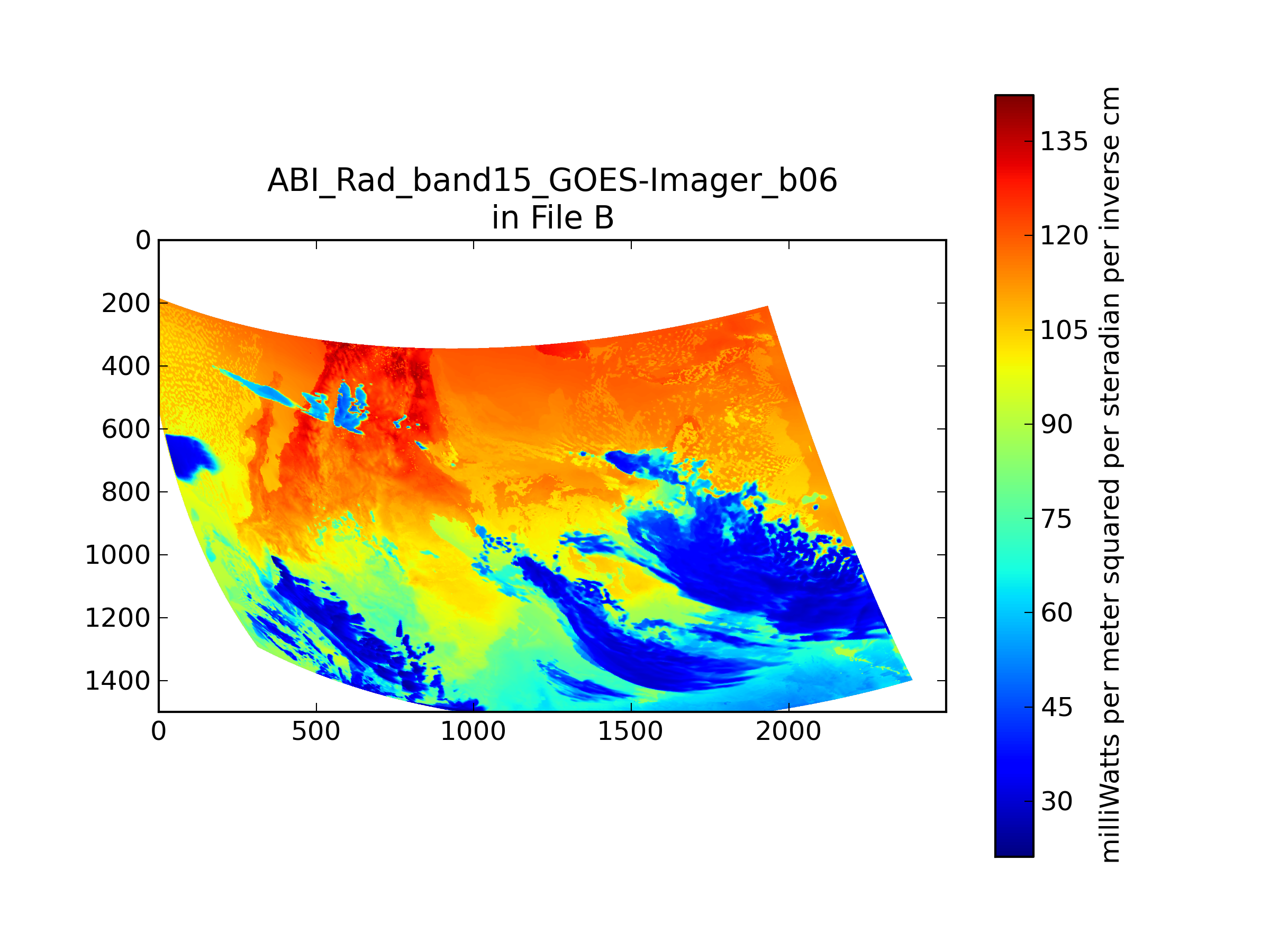 ABI_Rad_band15_GOES-Imager_b06
in File B

0
200
400
600
800
1000
1200
1400

0
500
1000
1500
2000

135
120
105
90
75
60
45
30

milliWatts per meter squared per steradian per inverse cm